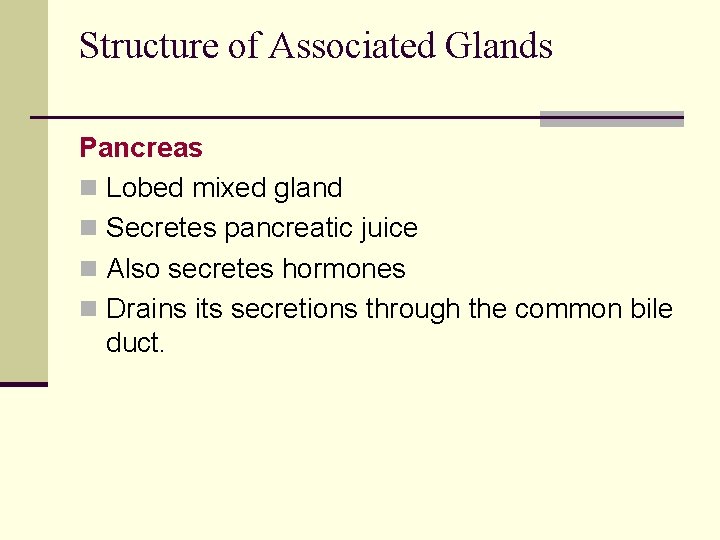 Structure of Associated Glands

Pancreas

- Lobed mixed gland
- Secretes pancreatic juice
- Also secretes hormones
- Drains its secretions through the common bile duct.